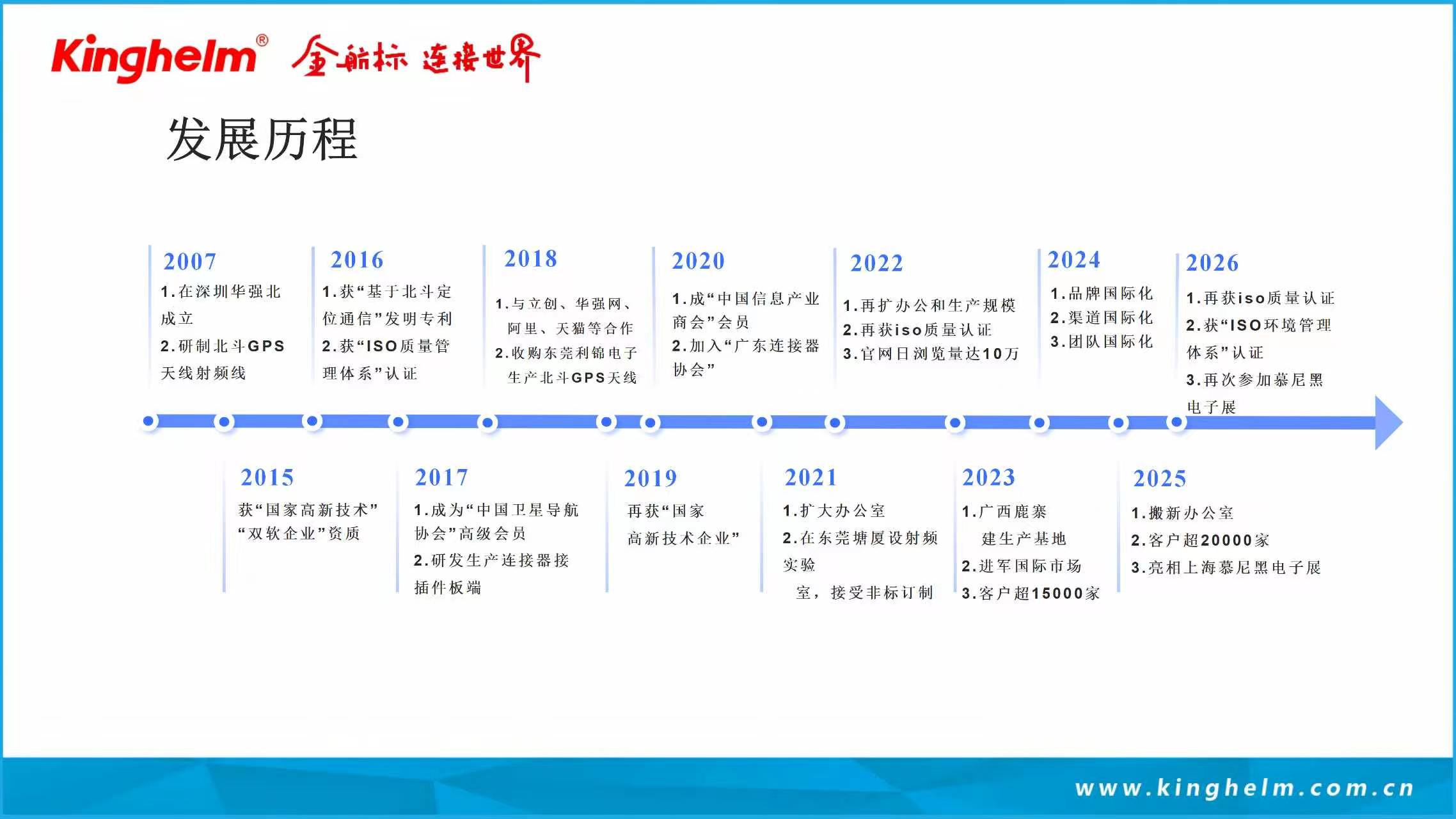 Kinghelm® 金航标 连接世界

发展历程

2007
1.在深圳华强北成立
2.研制北斗GPS天线射频线

2016
1.获“基于北斗定位通信”发明专利
2.获“ISO质量管理体系”认证

2018
1.与立创、华强网、阿里、天猫等合作
2.收购东莞利锦电子生产北斗GPS天线

2020
1.成“中国信息产业商会”会员
2.加入“广东连接器协会”

2022
1.再扩办公和生产规模
2.再获iso质量认证
3.官网日浏览量达10万

2024
1.品牌国际化
2.渠道国际化
3.团队国际化

2026
1.再获iso质量认证
2.获“ISO环境管理体系”认证
3.再次参加慕尼黑电子展

2015
获“国家高新技术”“双软企业”资质

2017
1.成为“中国卫星导航协会”高级会员
2.研发生产连接器接插件板端

2019
再获“国家高新技术企业”

2021
1.扩大办公室
2.在东莞塘厦设射频实验室，接受非标订制

2023
1.广西鹿寨建生产基地
2.进军国际市场
3.客户超15000家

2025
1.搬新办公室
2.客户超20000家
3.亮相上海慕尼黑电子展

www.kinghelm.com.cn